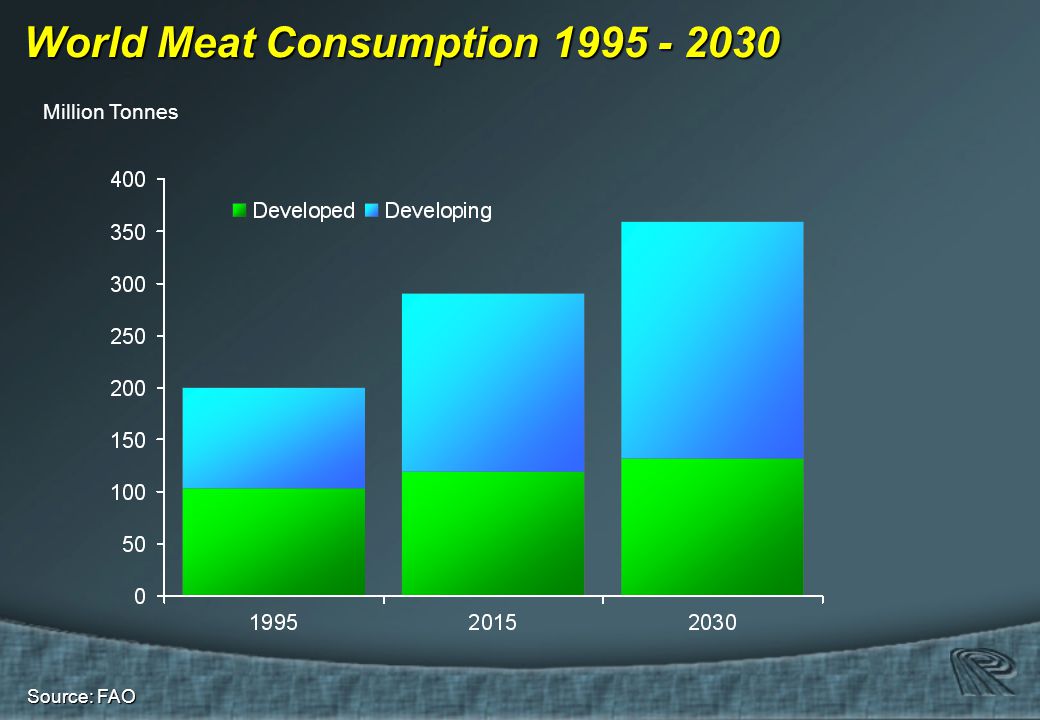 World Meat Consumption 1995 - 2030

Million Tonnes

400
350
300
250
200
150
100
50
0

Developed Developing

1995 2015 2030

Source: FAO